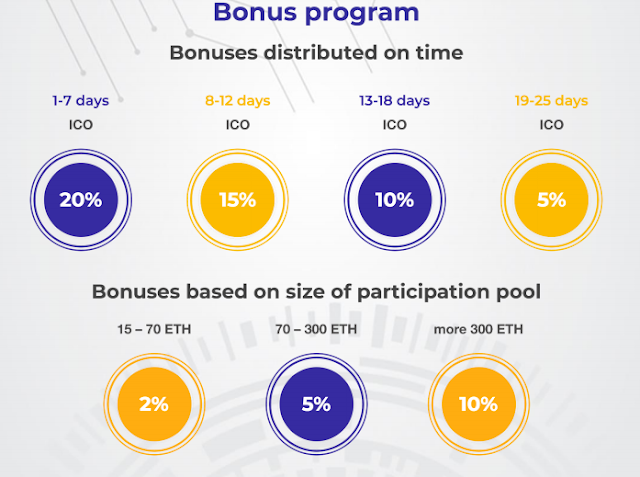 Bonus program

Bonuses distributed on time

1-7 days
ICO
20%

8-12 days
ICO
15%

13-18 days
ICO
10%

19-25 days
ICO
5%

Bonuses based on size of participation pool

15 – 70 ETH
2%

70 – 300 ETH
5%

more 300 ETH
10%